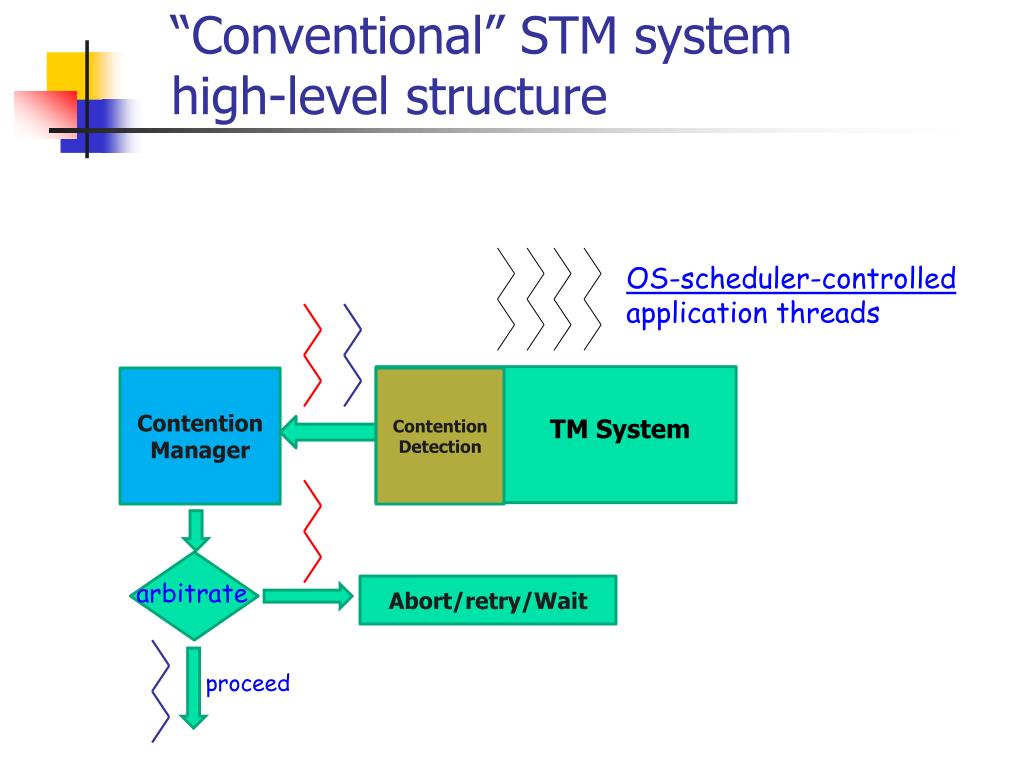 “Conventional” STM system high-level structure

OS-scheduler-controlled application threads

Contention Manager

Contention Detection

TM System

arbitrate

Abort/retry/Wait

proceed